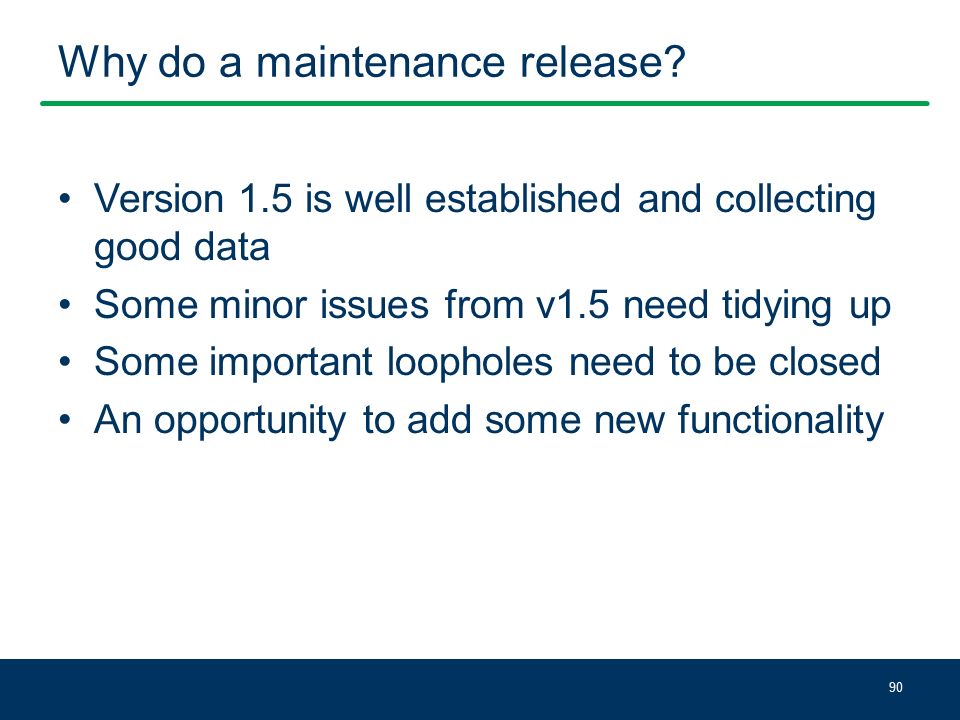 Why do a maintenance release?

• Version 1.5 is well established and collecting good data
• Some minor issues from v1.5 need tidying up
• Some important loopholes need to be closed
• An opportunity to add some new functionality

90